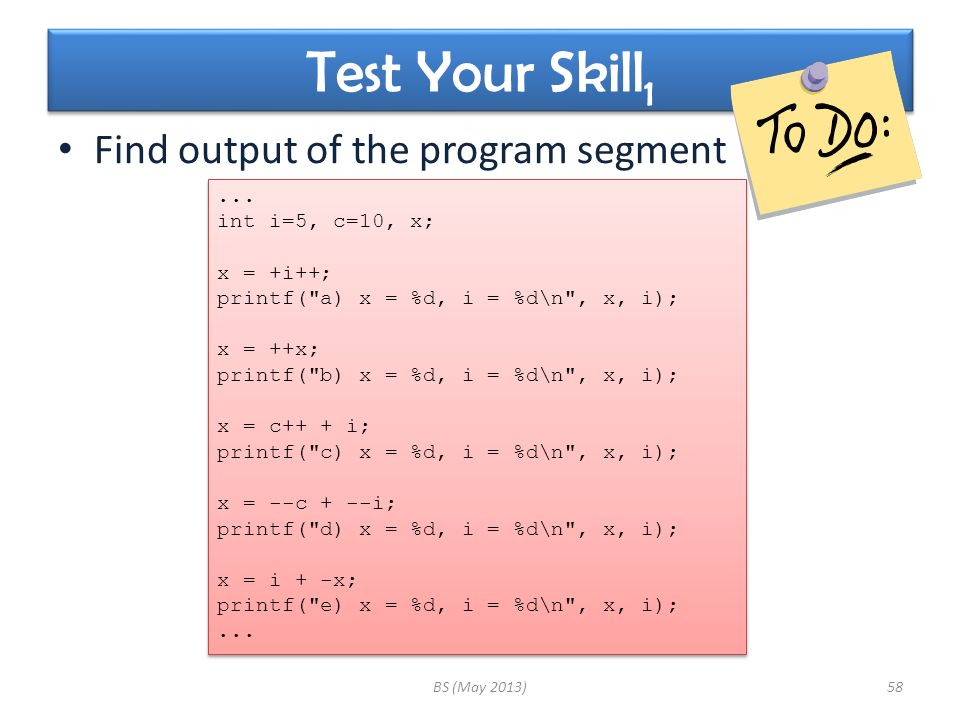 Test Your Skill$_1$

To Do:

• Find output of the program segment

...
int i=5, c=10, x;

x = +i++;
printf("a) x = %d, i = %d\n", x, i);

x = ++x;
printf("b) x = %d, i = %d\n", x, i);

x = c++ + i;
printf("c) x = %d, i = %d\n", x, i);

x = --c + --i;
printf("d) x = %d, i = %d\n", x, i);

x = i + -x;
printf("e) x = %d, i = %d\n", x, i);
...

BS (May 2013)

58